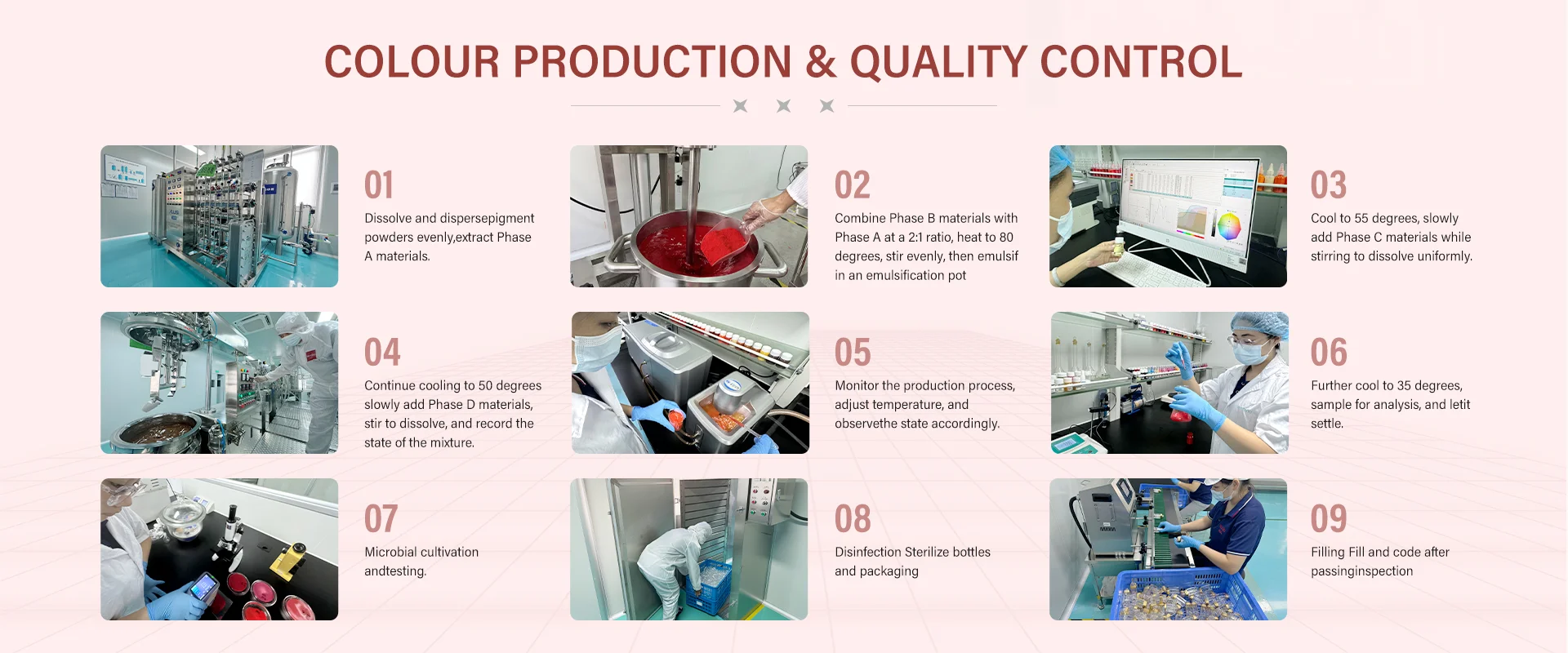 COLOUR PRODUCTION & QUALITY CONTROL

01
Dissolve and dispersepigment powders evenly,extract Phase A materials.

02
Combine Phase B materials with Phase A at a 2:1 ratio, heat to 80 degrees, stir evenly, then emulsif in an emulsification pot

03
Cool to 55 degrees, slowly add Phase C materials while stirring to dissolve uniformly.

04
Continue cooling to 50 degrees slowly add Phase D materials, stir to dissolve, and record the state of the mixture.

05
Monitor the production process, adjust temperature, and observethe state accordingly.

06
Further cool to 35 degrees, sample for analysis, and letit settle.

07
Microbial cultivation andtesting.

08
Disinfection Sterilize bottles and packaging

09
Filling Fill and code after passinginspection